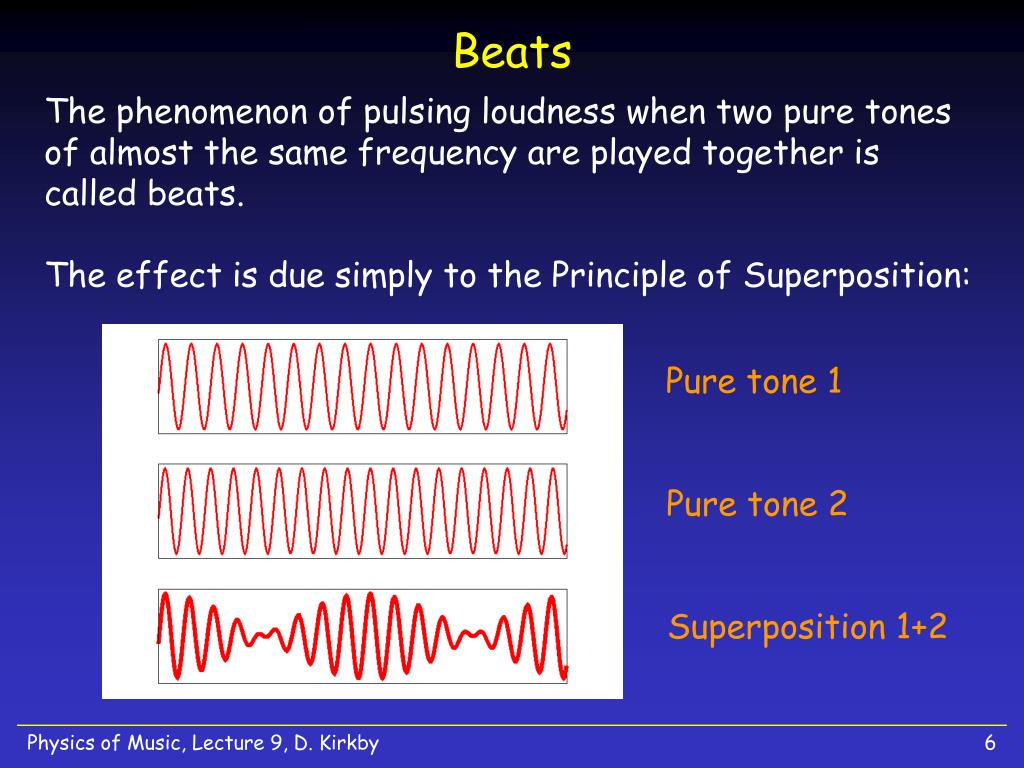 Beats

The phenomenon of pulsing loudness when two pure tones of almost the same frequency are played together is called beats.

The effect is due simply to the Principle of Superposition:

Pure tone 1

Pure tone 2

Superposition 1+2

Physics of Music, Lecture 9, D. Kirkby

6